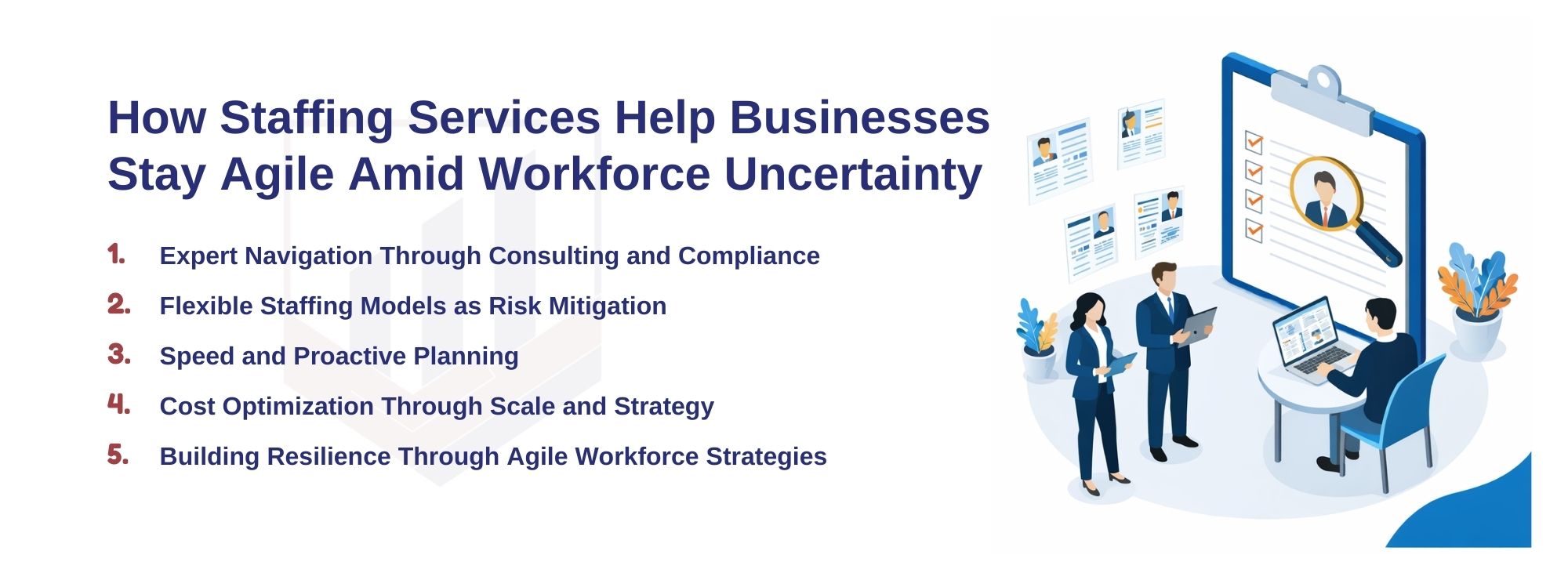 How Staffing Services Help Businesses Stay Agile Amid Workforce Uncertainty

1. Expert Navigation Through Consulting and Compliance
2. Flexible Staffing Models as Risk Mitigation
3. Speed and Proactive Planning
4. Cost Optimization Through Scale and Strategy
5. Building Resilience Through Agile Workforce Strategies